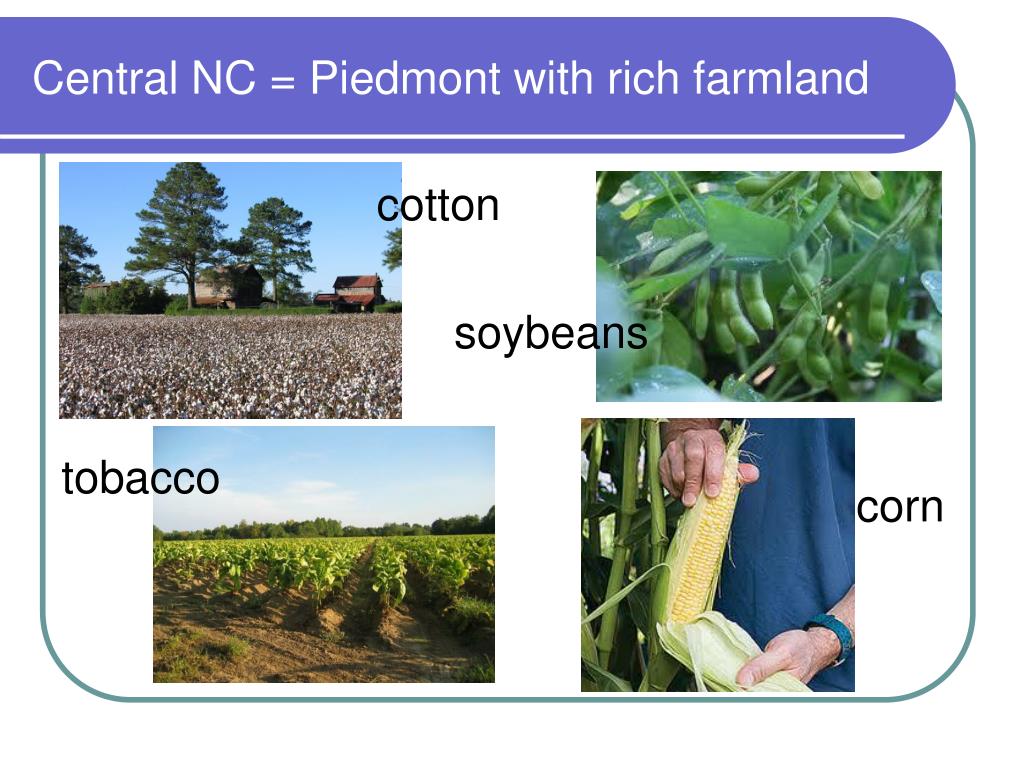 Central NC = Piedmont with rich farmland

cotton

soybeans

tobacco

corn